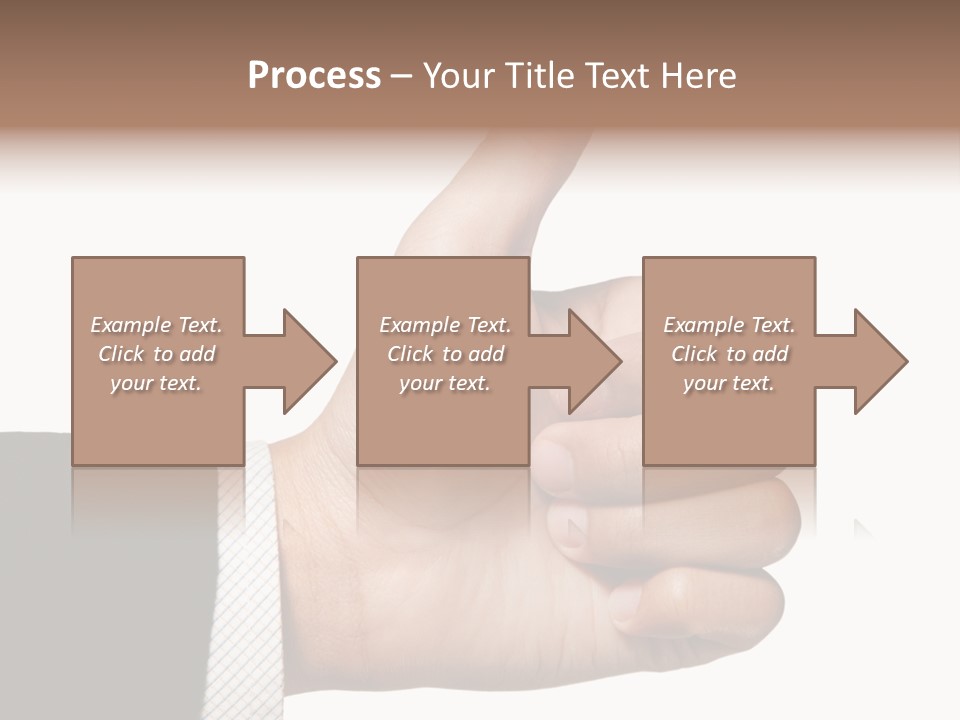 Process – Your Title Text Here

Example Text. Click to add your text.

Example Text. Click to add your text.

Example Text. Click to add your text.